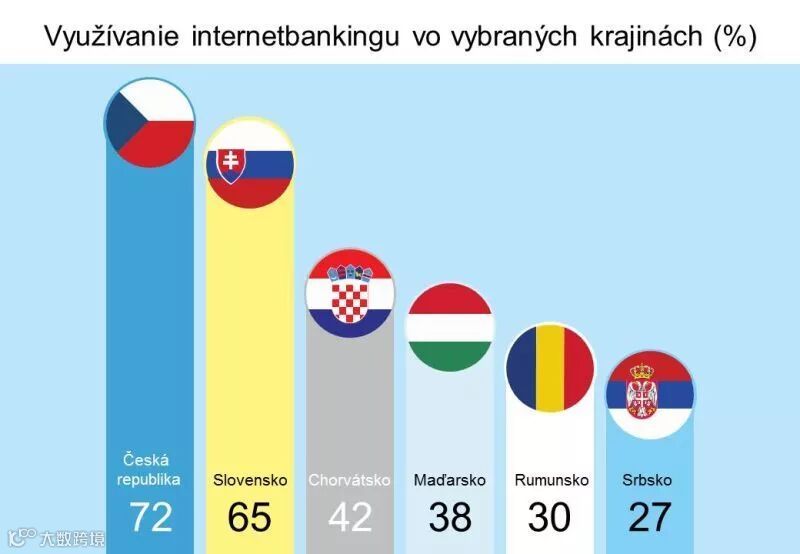 Využívanie internetbankingu vo vybraných krajinách (%)

Česká republika
72

Slovensko
65

Chorvátsko
42

Maďarsko
38

Rumunsko
30

Srbsko
27

大数跨境